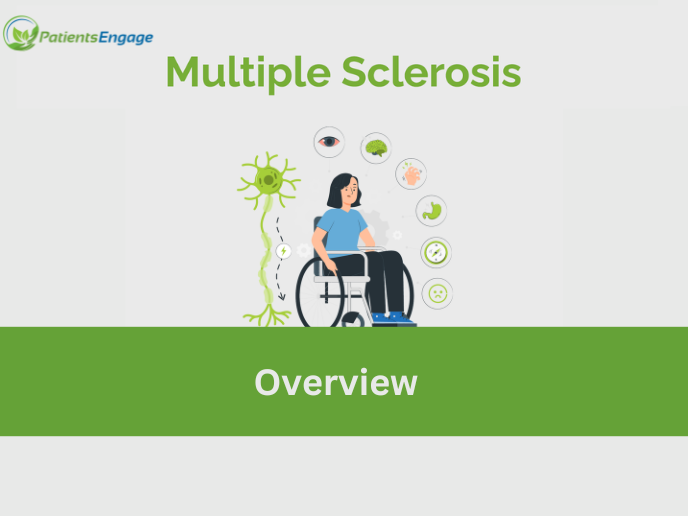 PatientsEngage

Multiple Sclerosis

Overview